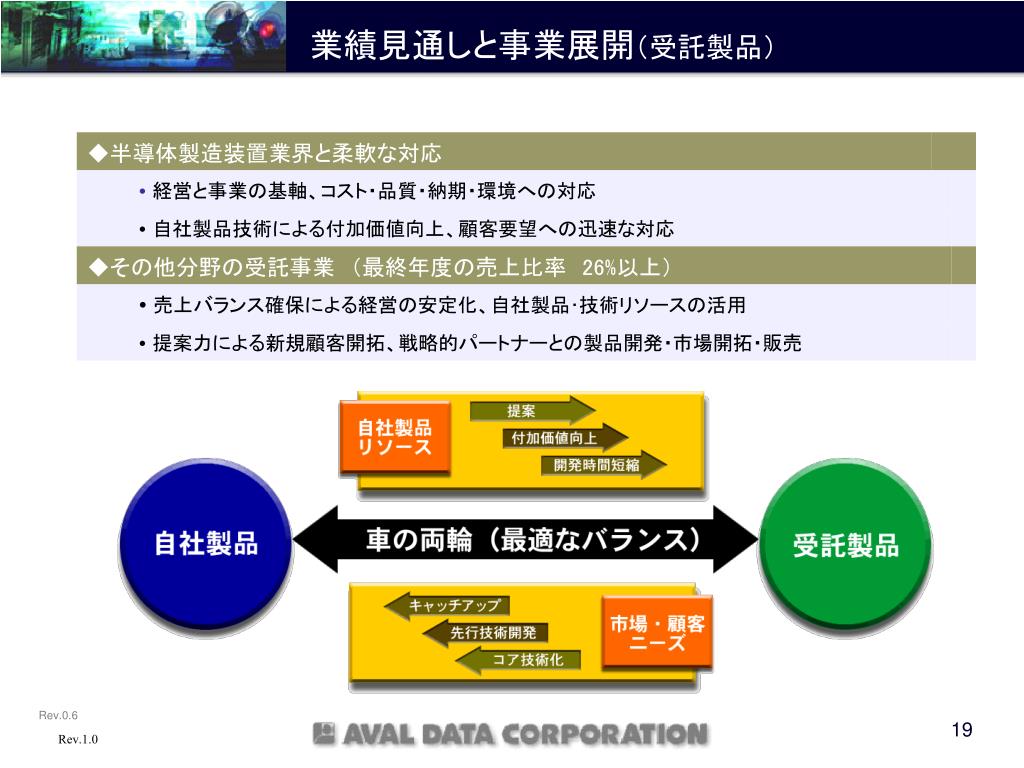 業績見通しと事業展開（受託製品）

◆半導体製造装置業界と柔軟な対応

• 経営と事業の基軸、コスト・品質・納期・環境への対応

• 自社製品技術による付加価値向上、顧客要望への迅速な対応

◆その他分野の受託事業 （最終年度の売上比率 26%以上）

• 売上バランス確保による経営の安定化、自社製品・技術リソースの活用

• 提案力による新規顧客開拓、戦略的パートナーとの製品開発・市場開拓・販売

自社製品リソース

提案

付加価値向上

開発時間短縮

自社製品

車の両輪（最適なバランス）

受託製品

キャッチアップ

先行技術開発

コア技術化

市場・顧客ニーズ

Rev.0.6

Rev.1.0

AVAL DATA CORPORATION

19